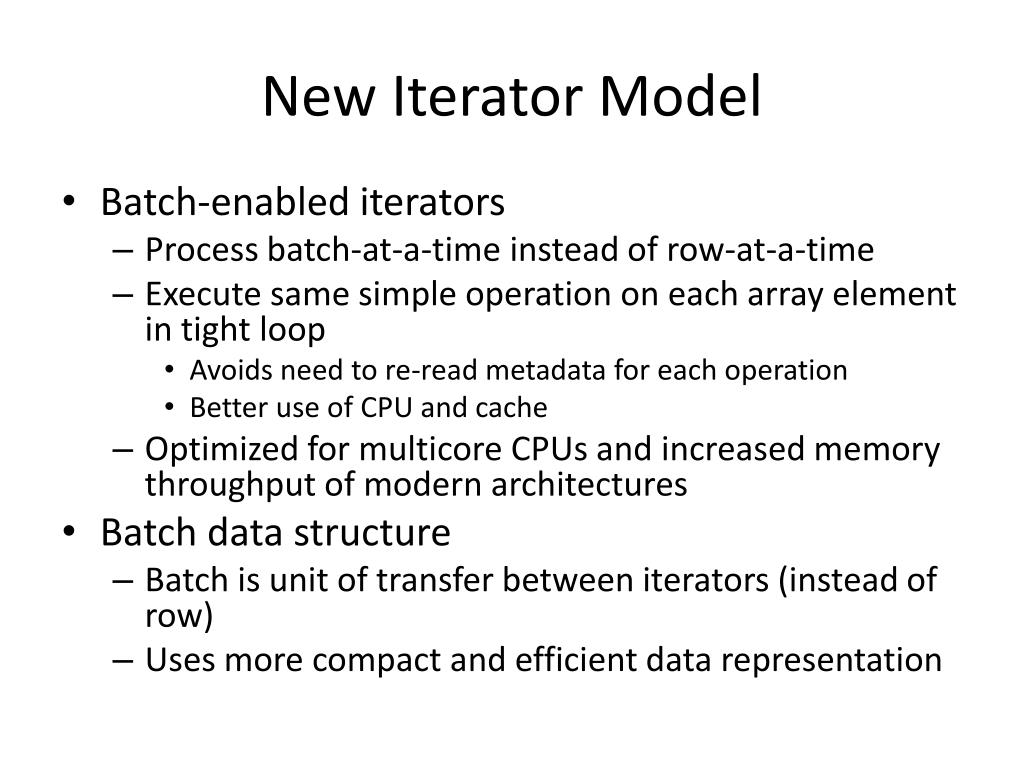 New Iterator Model

• Batch-enabled iterators
– Process batch-at-a-time instead of row-at-a-time
– Execute same simple operation on each array element in tight loop
• Avoids need to re-read metadata for each operation
• Better use of CPU and cache
– Optimized for multicore CPUs and increased memory throughput of modern architectures
• Batch data structure
– Batch is unit of transfer between iterators (instead of row)
– Uses more compact and efficient data representation